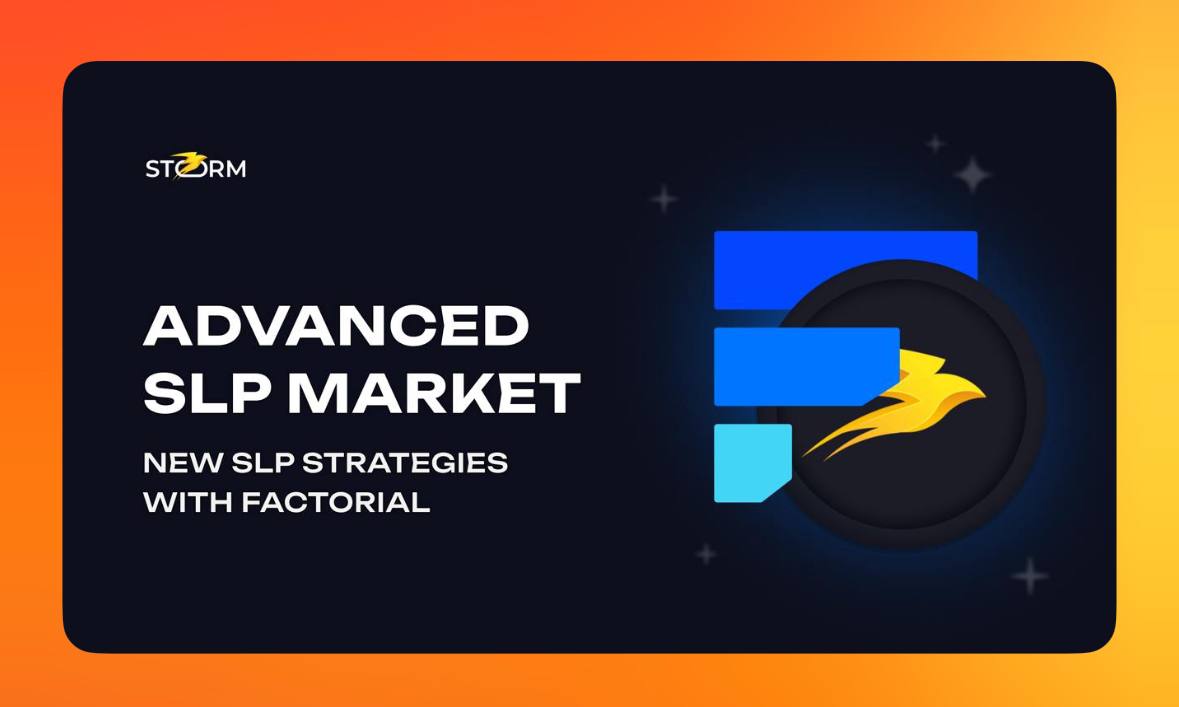 STORM

ADVANCED SLP MARKET

NEW SLP STRATEGIES WITH FACTORIAL